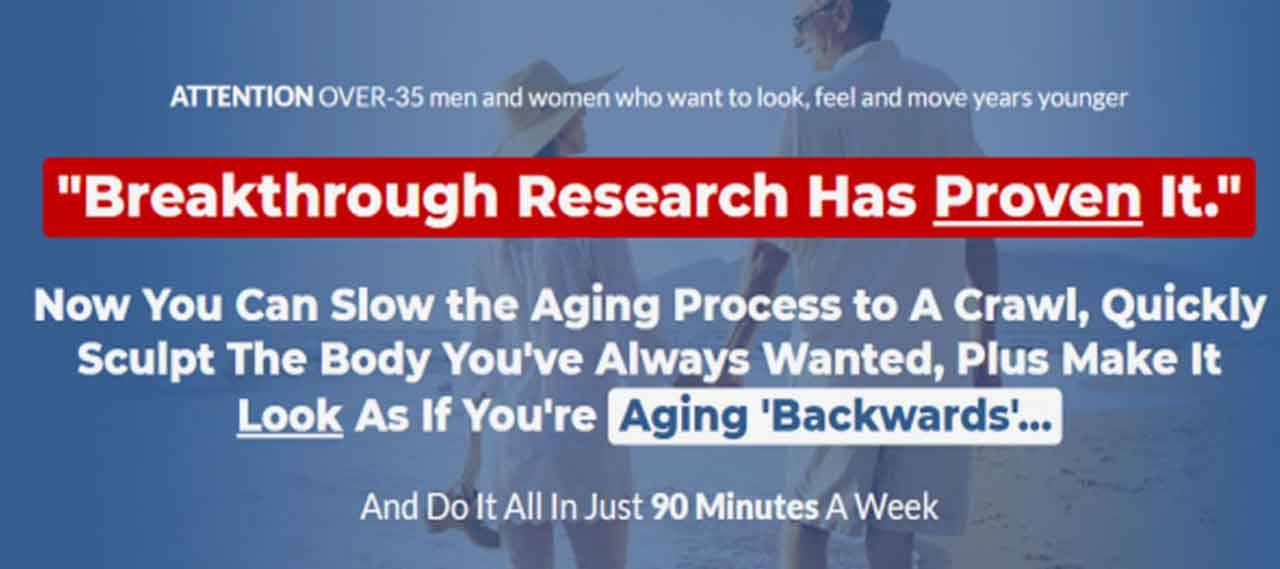 ATTENTION OVER-35 men and women who want to look, feel and move years younger

"Breakthrough Research Has Proven It."

Now You Can Slow the Aging Process to A Crawl, Quickly Sculpt The Body You've Always Wanted, Plus Make It Look As If You're Aging 'Backwards'...

And Do It All In Just 90 Minutes A Week